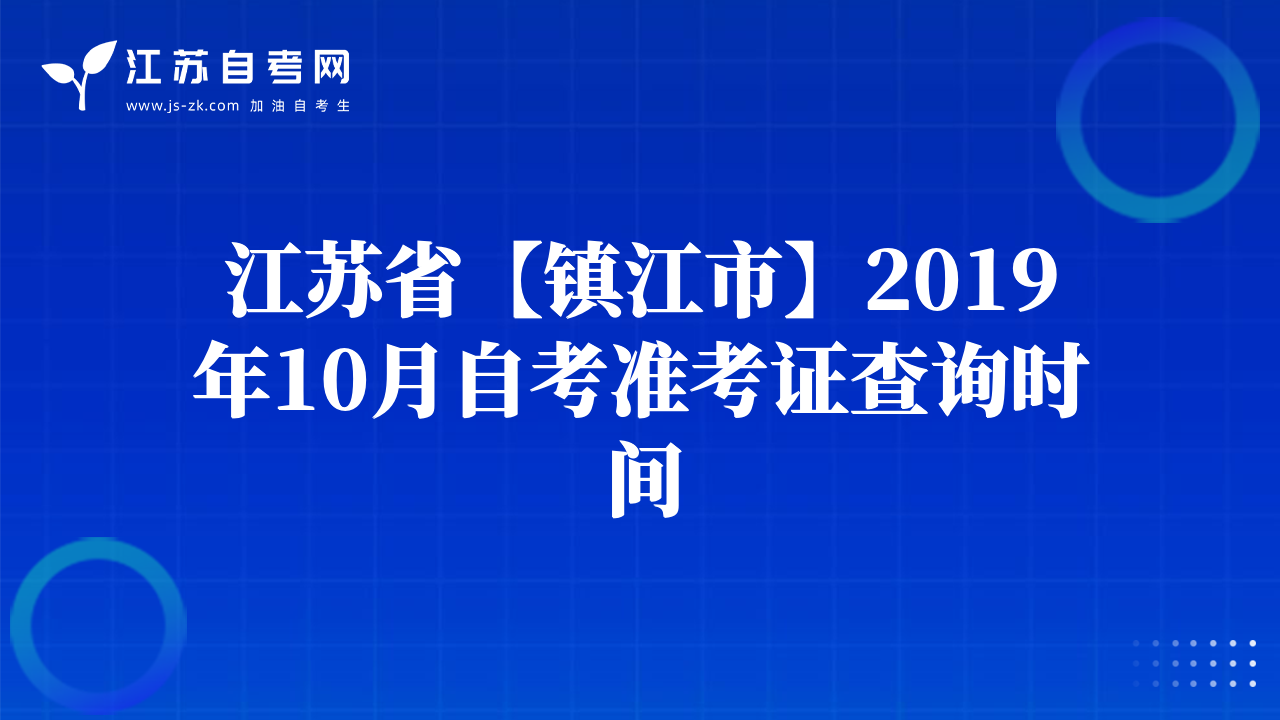 江苏自考网
www.js-zk.com 加油自考生

江苏省【镇江市】2019年10月自考准考证查询时间